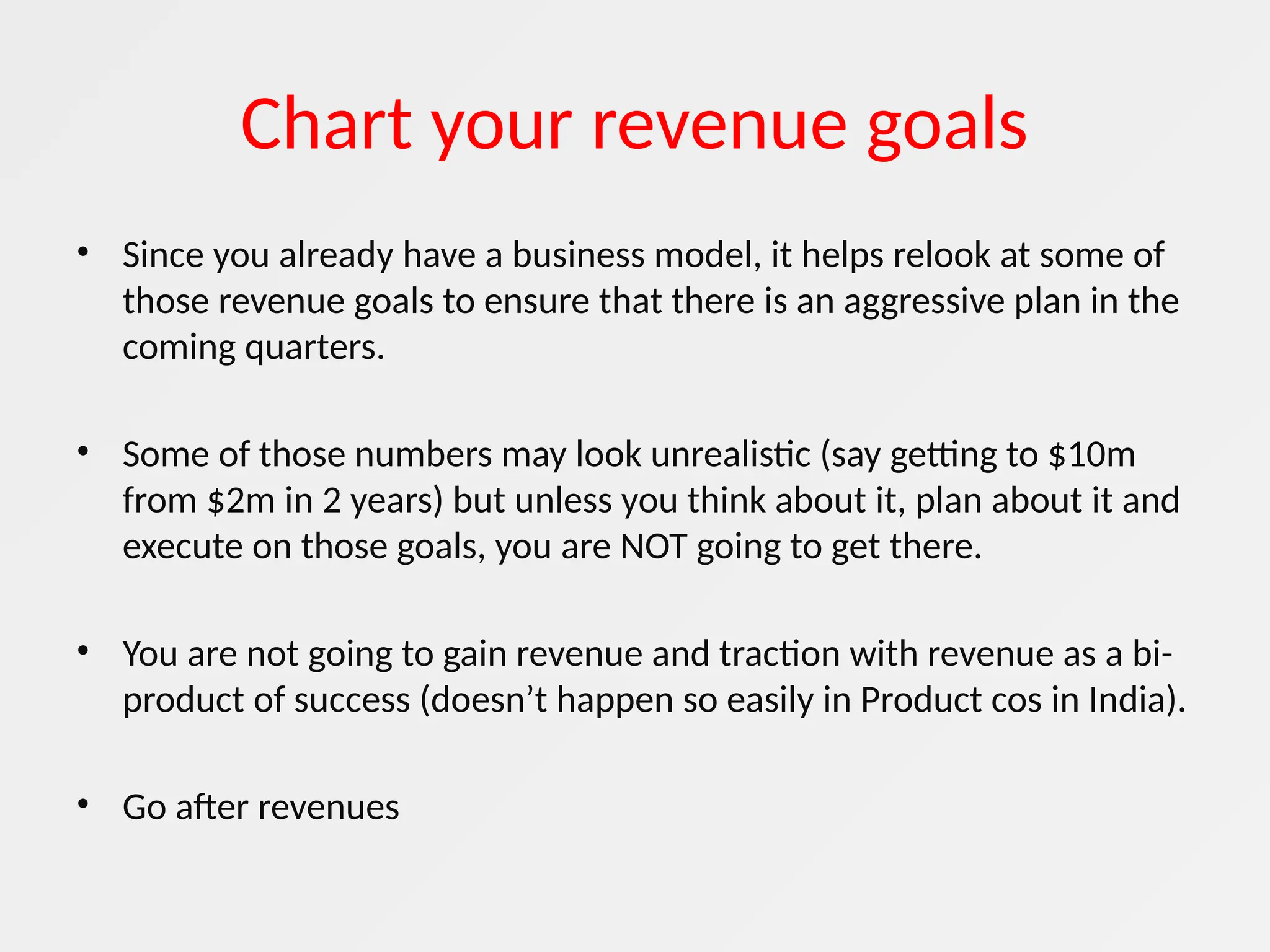 Chart your revenue goals

• Since you already have a business model, it helps relook at some of those revenue goals to ensure that there is an aggressive plan in the coming quarters.

• Some of those numbers may look unrealistic (say getting to \$10m from \$2m in 2 years) but unless you think about it, plan about it and execute on those goals, you are NOT going to get there.

• You are not going to gain revenue and traction with revenue as a bi-product of success (doesn't happen so easily in Product cos in India).

• Go after revenues